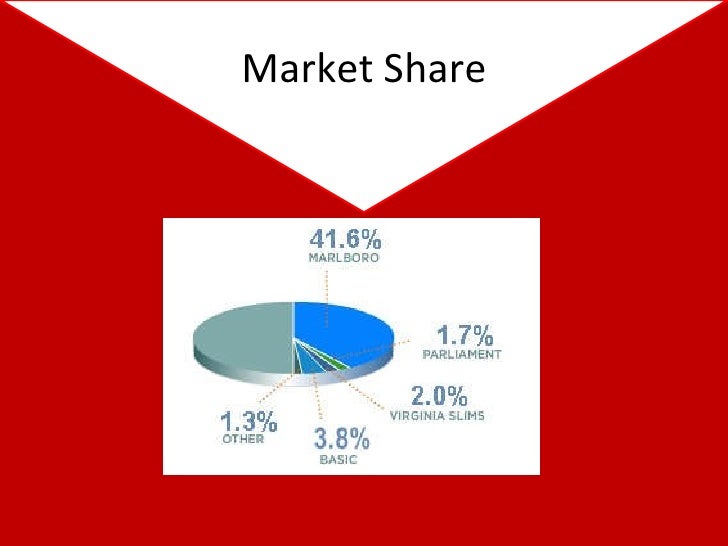 Market Share

41.6%
MARLBORO

1.7%
PARLIAMENT

2.0%
VIRGINIA SLIMS

3.8%
BASIC

1.3%
OTHER